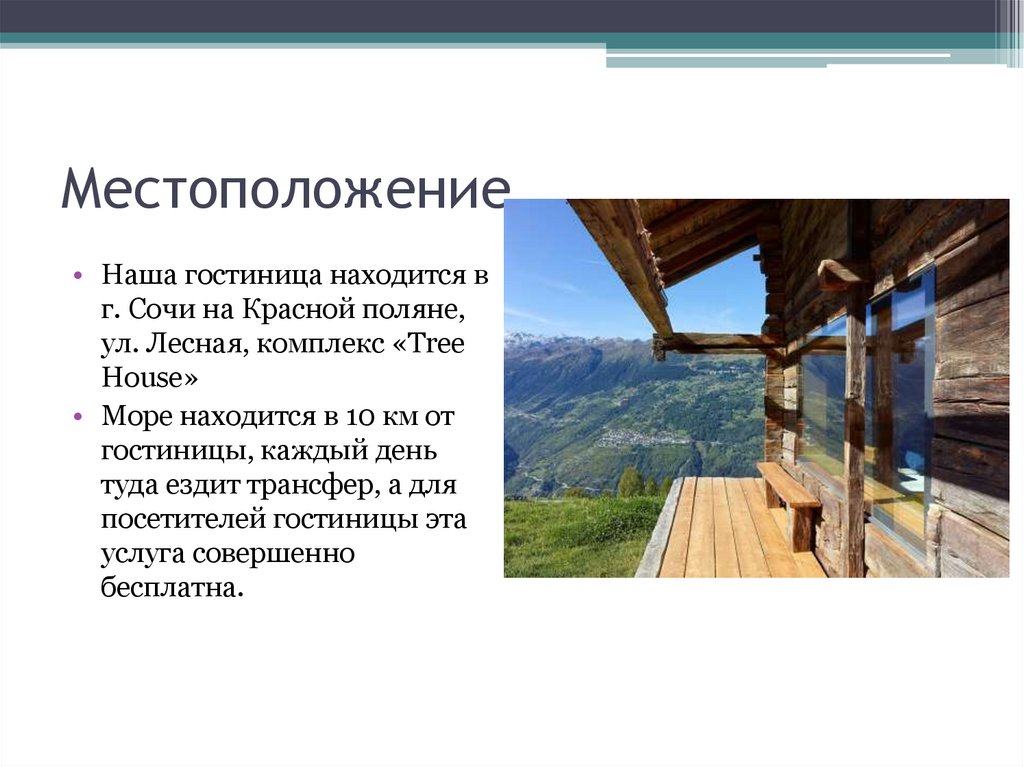 Местоположение

• Наша гостиница находится в г. Сочи на Красной поляне, ул. Лесная, комплекс «Tree House»

• Море находится в 10 км от гостиницы, каждый день туда ездит трансфер, а для посетителей гостиницы эта услуга совершенно бесплатна.